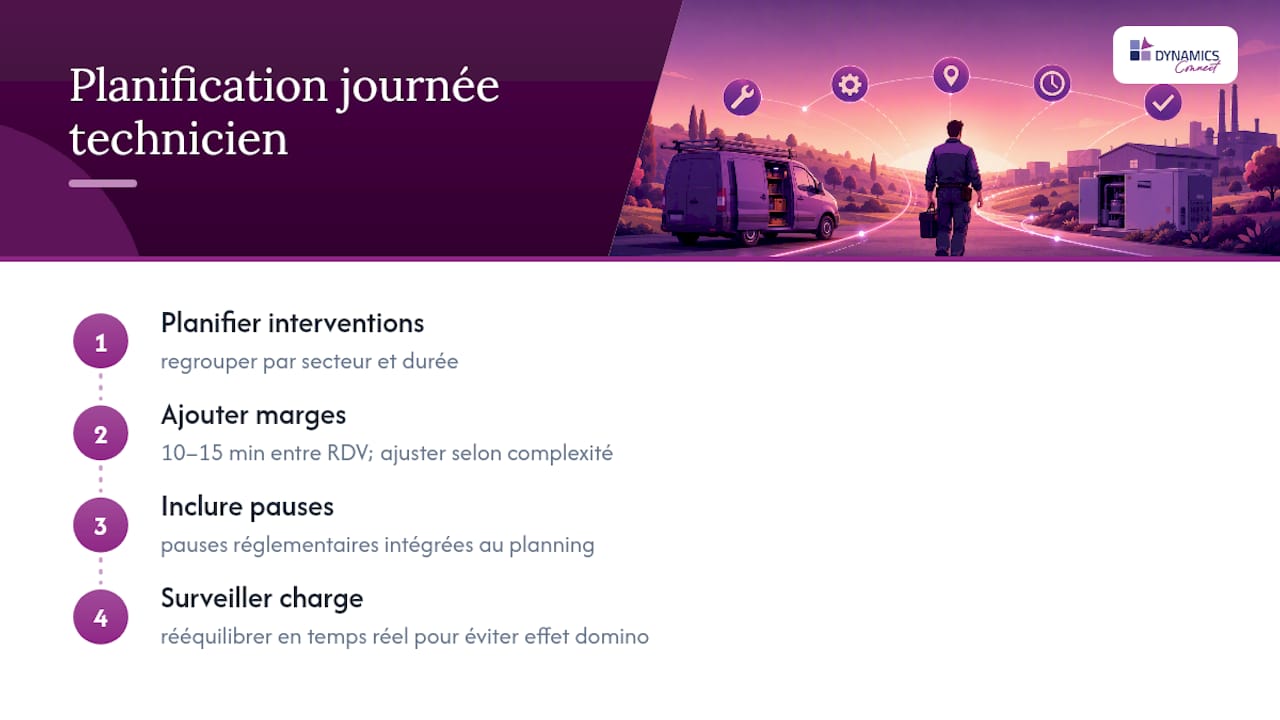 Planification journée technicien

DYNAMICS Connect

1
Planifier interventions
regrouper par secteur et durée

2
Ajouter marges
10–15 min entre RDV; ajuster selon complexité

3
Inclure pauses
pauses réglementaires intégrées au planning

4
Surveiller charge
rééquilibrer en temps réel pour éviter effet domino